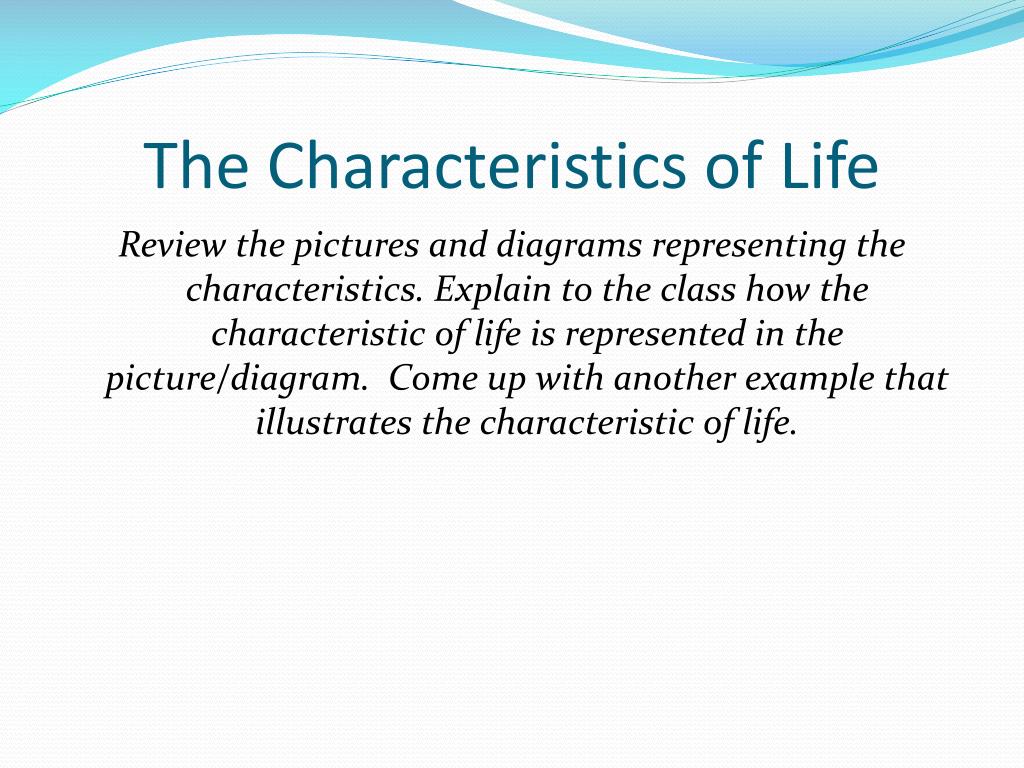 The Characteristics of Life

Review the pictures and diagrams representing the characteristics. Explain to the class how the characteristic of life is represented in the picture/diagram.  Come up with another example that illustrates the characteristic of life.